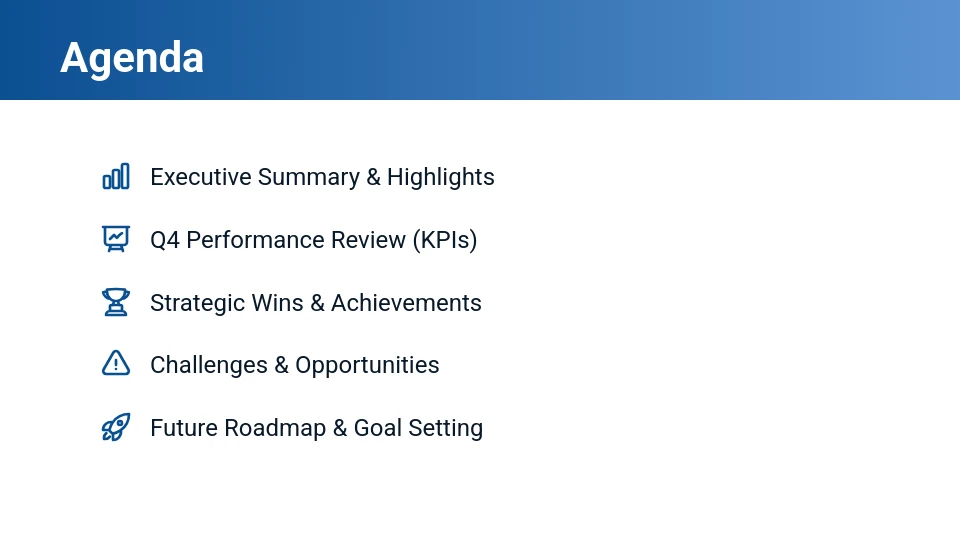 Agenda

Executive Summary & Highlights

Q4 Performance Review (KPIs)

Strategic Wins & Achievements

Challenges & Opportunities

Future Roadmap & Goal Setting